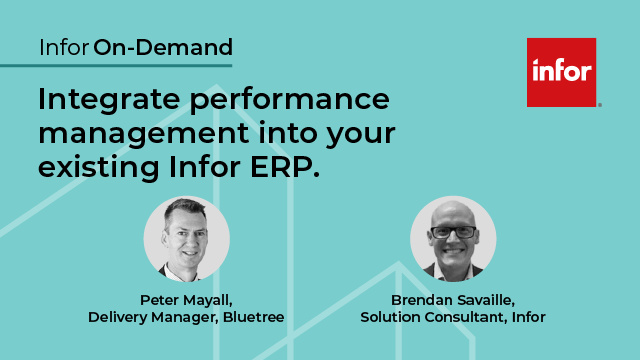 Infor On-Demand

infor

Integrate performance management into your existing Infor ERP.

Peter Mayall,
Delivery Manager, Bluetree

Brendan Savaille,
Solution Consultant, Infor